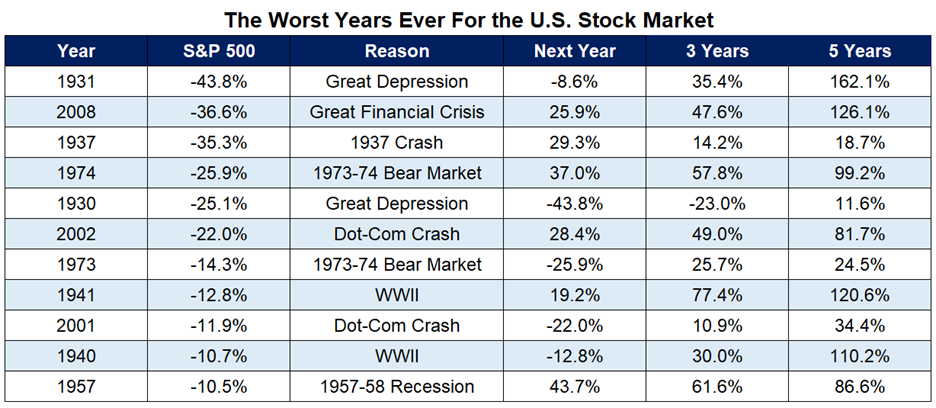 The Worst Years Ever For the U.S. Stock Market

| Year | S&P 500 | Reason | Next Year | 3 Years | 5 Years |
|---|---|---|---|---|---|
| 1931 | -43.8% | Great Depression | -8.6% | 35.4% | 162.1% |
| 2008 | -36.6% | Great Financial Crisis | 25.9% | 47.6% | 126.1% |
| 1937 | -35.3% | 1937 Crash | 29.3% | 14.2% | 18.7% |
| 1974 | -25.9% | 1973-74 Bear Market | 37.0% | 57.8% | 99.2% |
| 1930 | -25.1% | Great Depression | -43.8% | -23.0% | 11.6% |
| 2002 | -22.0% | Dot-Com Crash | 28.4% | 49.0% | 81.7% |
| 1973 | -14.3% | 1973-74 Bear Market | -25.9% | 25.7% | 24.5% |
| 1941 | -12.8% | WWII | 19.2% | 77.4% | 120.6% |
| 2001 | -11.9% | Dot-Com Crash | -22.0% | 10.9% | 34.4% |
| 1940 | -10.7% | WWII | -12.8% | 30.0% | 110.2% |
| 1957 | -10.5% | 1957-58 Recession | 43.7% | 61.6% | 86.6% |